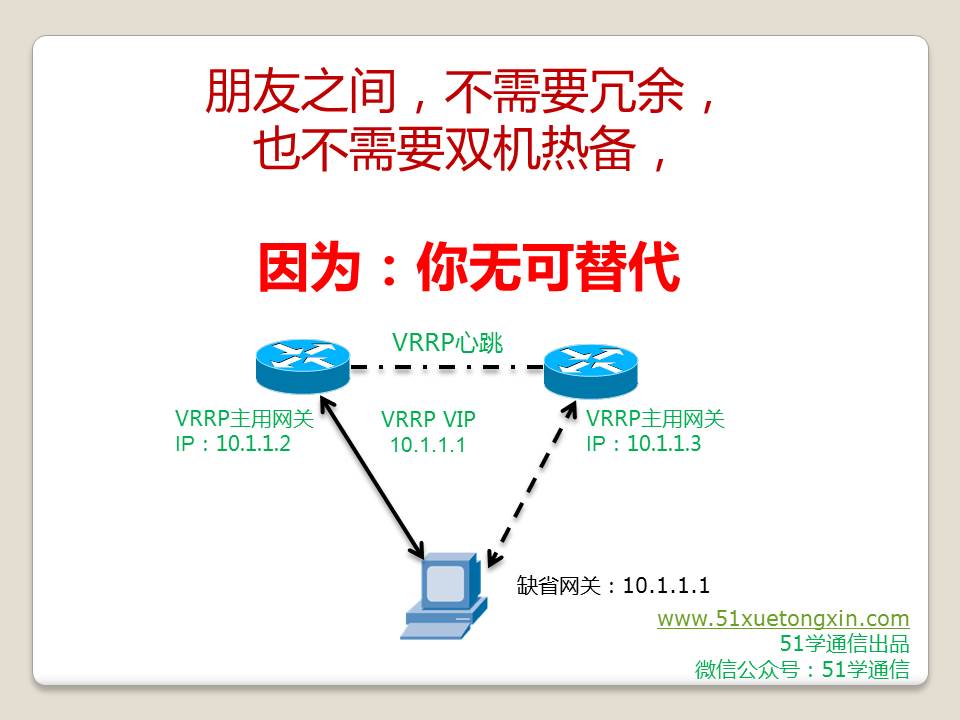 朋友之间，不需要冗余，
也不需要双机热备，

因为：你无可替代

VRRP心跳

VRRP主用网关
IP：10.1.1.2

VRRP VIP
10.1.1.1

VRRP主用网关
IP：10.1.1.3

缺省网关：10.1.1.1

www.51xuetongxin.com
51学通信出品
微信公众号：51学通信